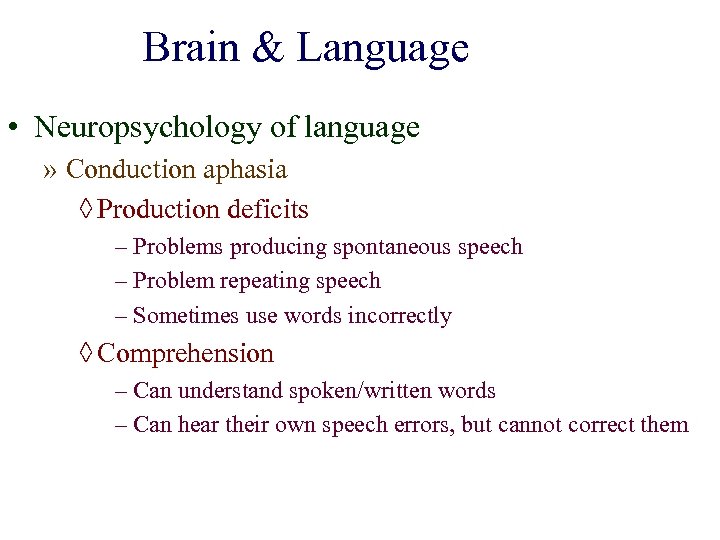 Brain & Language

• Neuropsychology of language

» Conduction aphasia

◊ Production deficits

– Problems producing spontaneous speech

– Problem repeating speech

– Sometimes use words incorrectly

◊ Comprehension

– Can understand spoken/written words

– Can hear their own speech errors, but cannot correct them